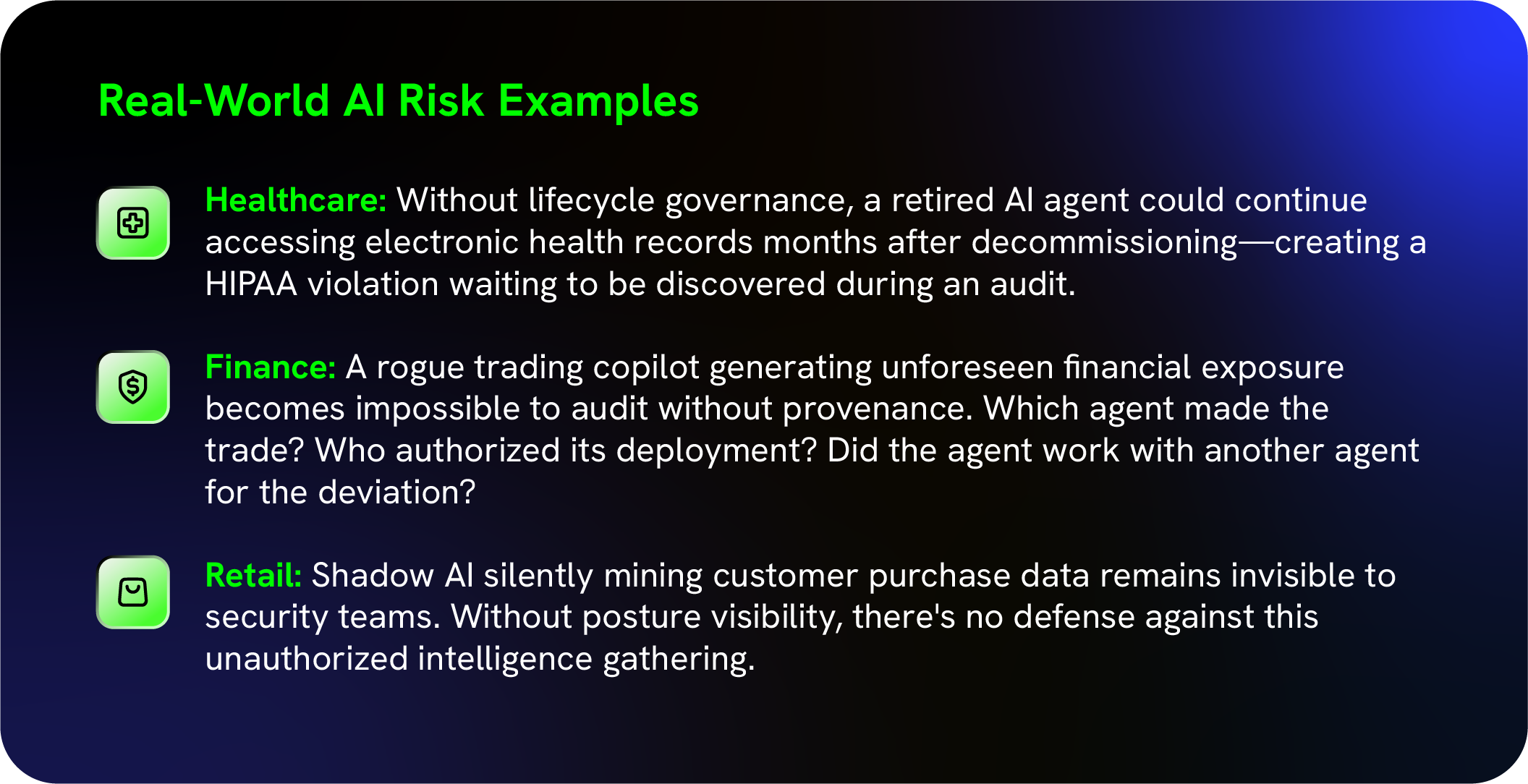 Real-World AI Risk Examples

Healthcare: Without lifecycle governance, a retired AI agent could continue accessing electronic health records months after decommissioning—creating a HIPAA violation waiting to be discovered during an audit.

Finance: A rogue trading copilot generating unforeseen financial exposure becomes impossible to audit without provenance. Which agent made the trade? Who authorized its deployment? Did the agent work with another agent for the deviation?

Retail: Shadow AI silently mining customer purchase data remains invisible to security teams. Without posture visibility, there's no defense against this unauthorized intelligence gathering.